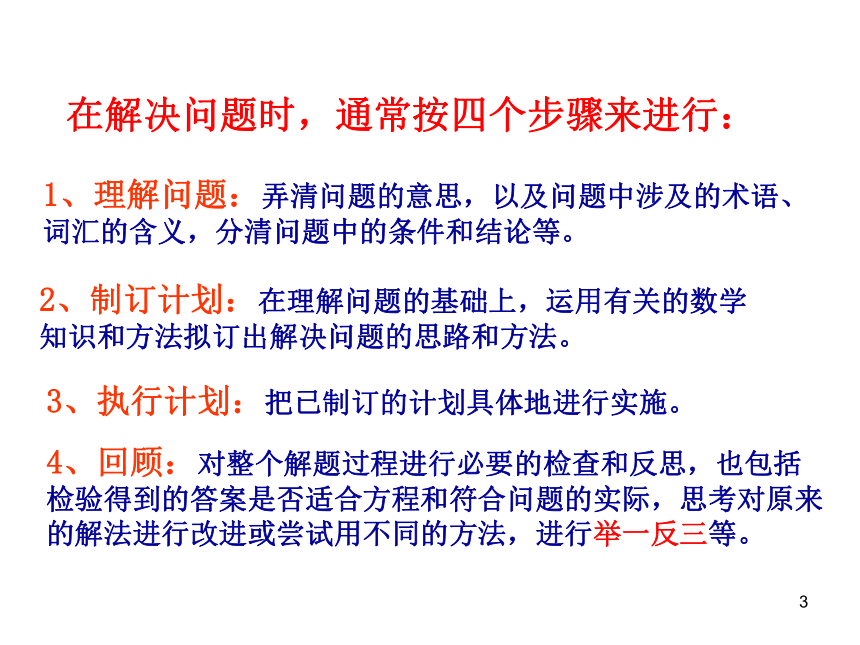 在解决问题时，通常按四个步骤来进行：

1、理解问题：弄清问题的意思，以及问题中涉及的术语、词汇的含义，分清问题中的条件和结论等。

2、制订计划：在理解问题的基础上，运用有关的数学知识和方法拟订出解决问题的思路和方法。

3、执行计划：把已制订的计划具体地进行实施。

4、回顾：对整个解题过程进行必要的检查和反思，也包括检验得到的答案是否适合方程和符合问题的实际，思考对原来的解法进行改进或尝试用不同的方法，进行举一反三等。

3